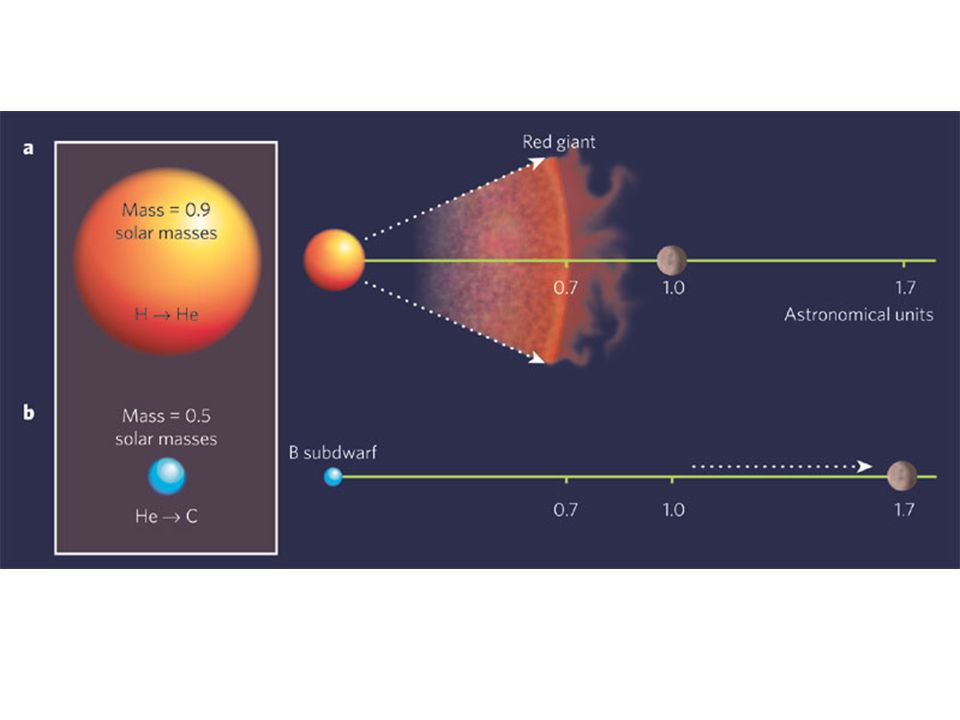 a

Mass = 0.9 solar masses

H → He

Red giant

0.7

1.0

1.7

Astronomical units

b

Mass = 0.5 solar masses

He → C

B subdwarf

0.7

1.0

1.7